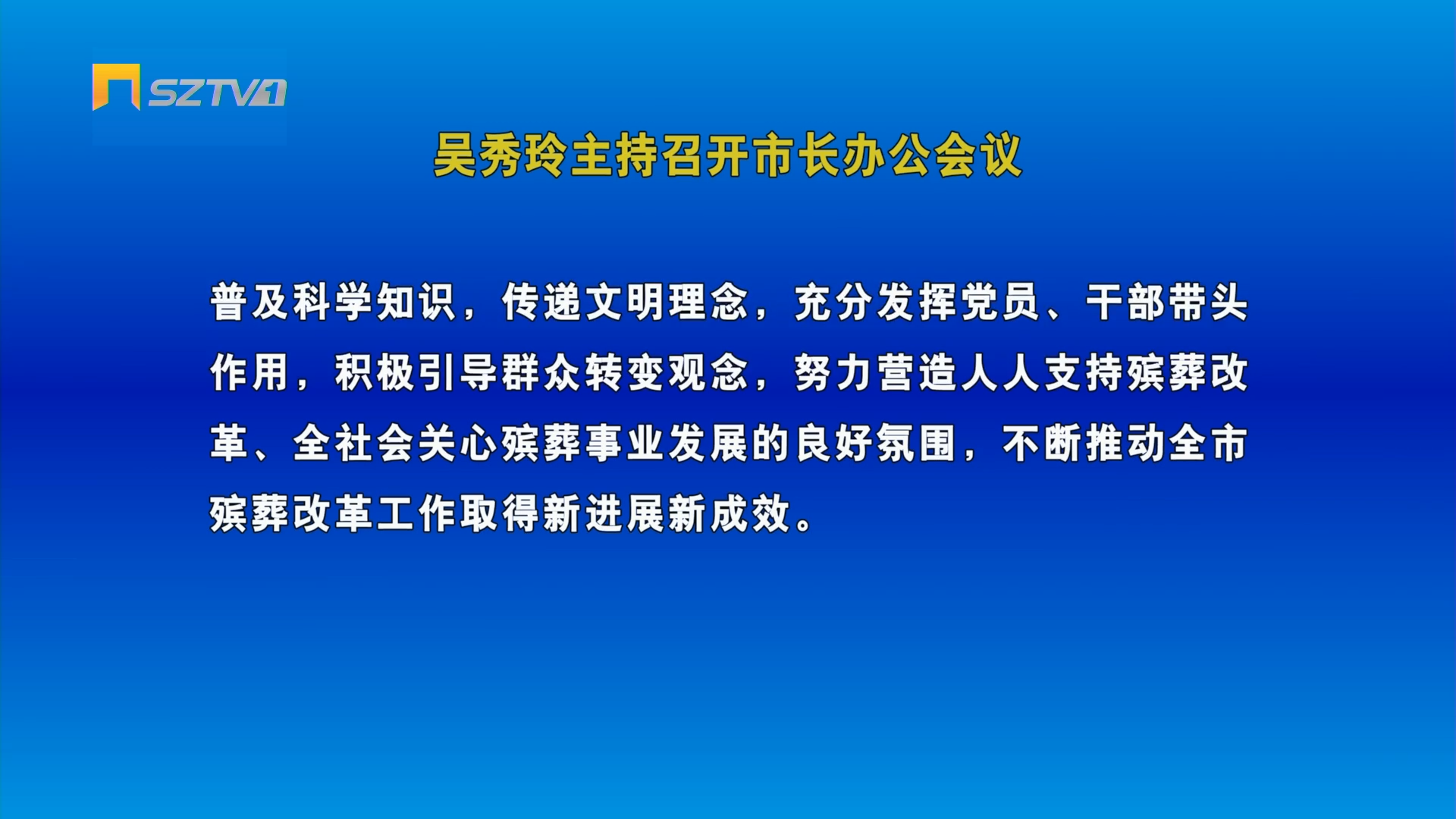 SZTV1

吴秀玲主持召开市长办公会议

普及科学知识，传递文明理念，充分发挥党员、干部带头作用，积极引导群众转变观念，努力营造人人支持殡葬改革、全社会关心殡葬事业发展的良好氛围，不断推动全市殡葬改革工作取得新进展新成效。